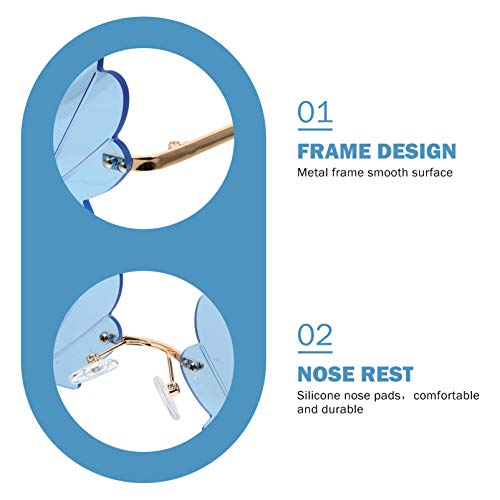 01

FRAME DESIGN

Metal frame smooth surface

02

NOSE REST

Silicone nose pads，comfortable and durable